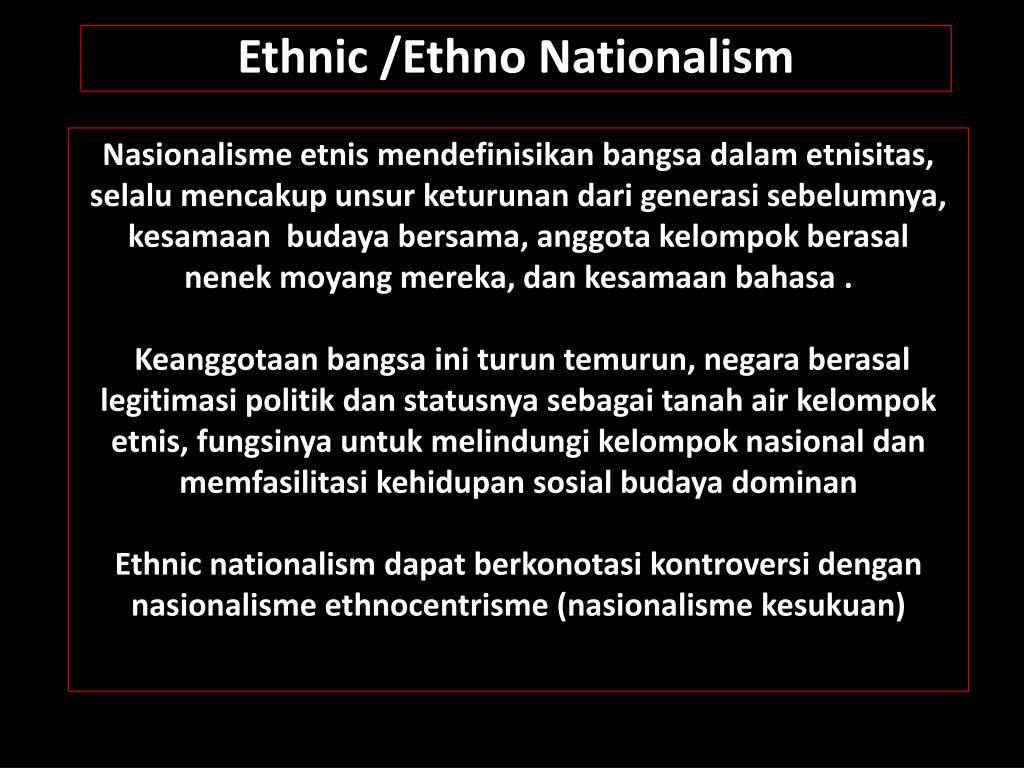 Ethnic /Ethno Nationalism

Nasionalisme etnis mendefinisikan bangsa dalam etnisitas, selalu mencakup unsur keturunan dari generasi sebelumnya, kesamaan budaya bersama, anggota kelompok berasal nenek moyang mereka, dan kesamaan bahasa .

Keanggotaan bangsa ini turun temurun, negara berasal legitimasi politik dan statusnya sebagai tanah air kelompok etnis, fungsinya untuk melindungi kelompok nasional dan memfasilitasi kehidupan sosial budaya dominan

Ethnic nationalism dapat berkonotasi kontroversi dengan nasionalisme ethnocentrisme (nasionalisme kesukuan)